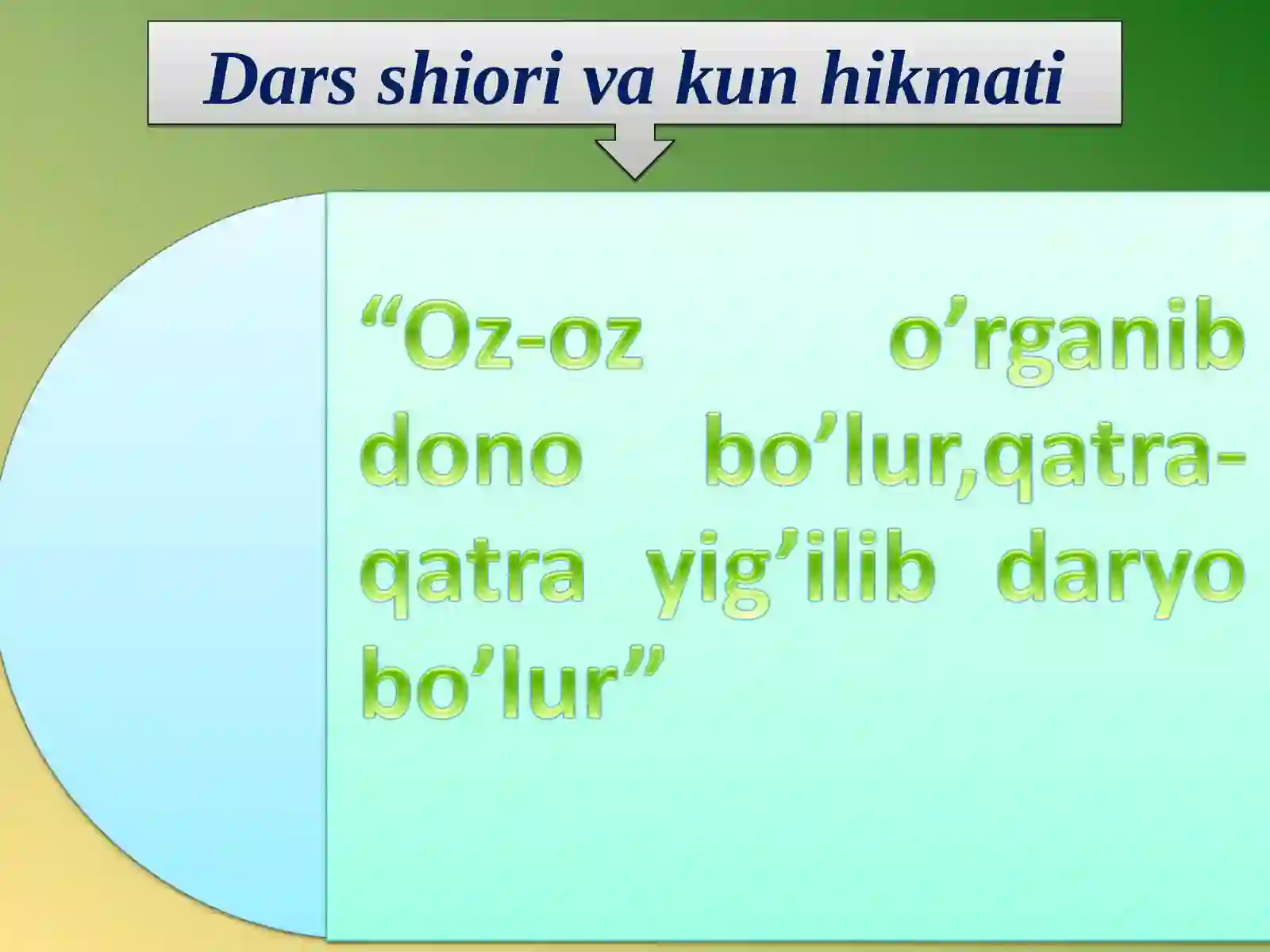 Dars shiori va kun hikmati

“Oz-oz o’rganib dono bo’lur,qatra-qatra yig’ilib daryo bo’lur”